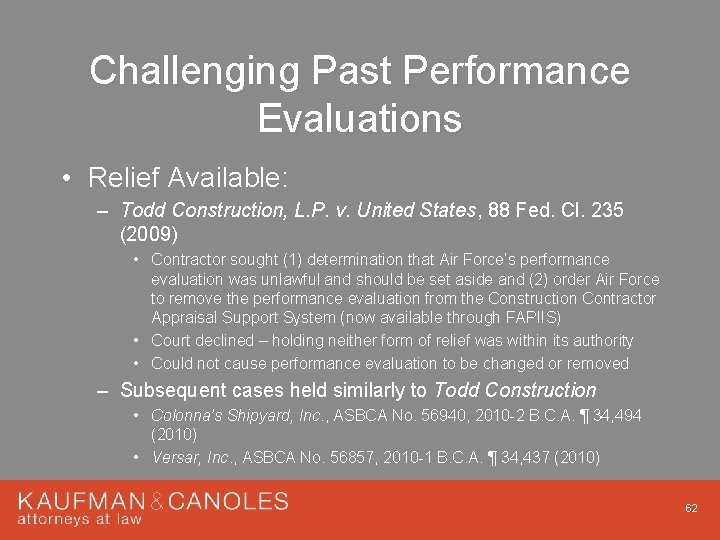 Challenging Past Performance Evaluations

• Relief Available:

– Todd Construction, L.P. v. United States, 88 Fed. Cl. 235 (2009)

• Contractor sought (1) determination that Air Force's performance evaluation was unlawful and should be set aside and (2) order Air Force to remove the performance evaluation from the Construction Contractor Appraisal Support System (now available through FAPIIS)

• Court declined – holding neither form of relief was within its authority

• Could not cause performance evaluation to be changed or removed

– Subsequent cases held similarly to Todd Construction

• Colonna's Shipyard, Inc., ASBCA No. 56940, 2010-2 B.C.A. ¶ 34,494 (2010)

• Versar, Inc., ASBCA No. 56857, 2010-1 B.C.A. ¶ 34,437 (2010)

KAUFMAN & CANOLES
attorneys at law

62